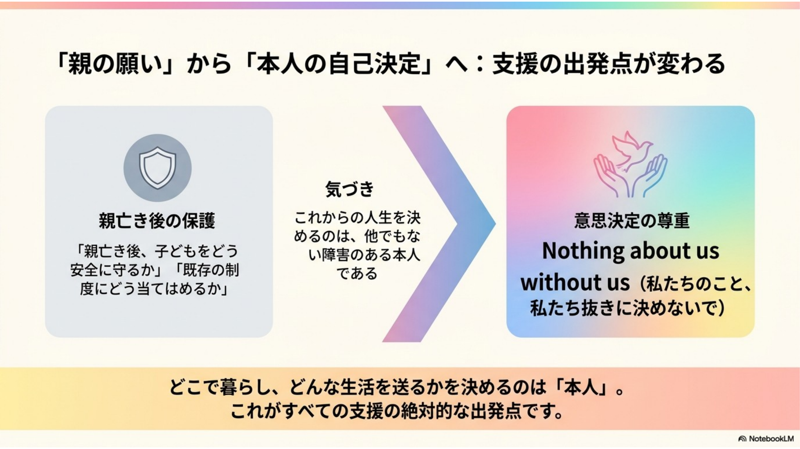 「親の願い」から「本人の自己決定」へ：支援の出発点が変わる

親亡き後の保護

「親亡き後、子どもをどう安全に守るか」「既存の制度にどう当てはめるか」

気づき

これからの人生を決めるのは、他でもない障害のある本人である

意思決定の尊重

Nothing about us without us（私たちのこと、私たち抜きに決めないで）

どこで暮らし、どんな生活を送るかを決めるのは「本人」。
これがすべての支援の絶対的な出発点です。

NotebookLM